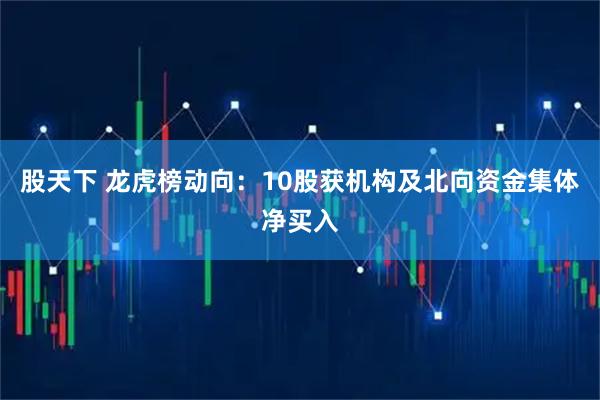 股天下 龙虎榜动向：10股获机构及北向资金集体净买入